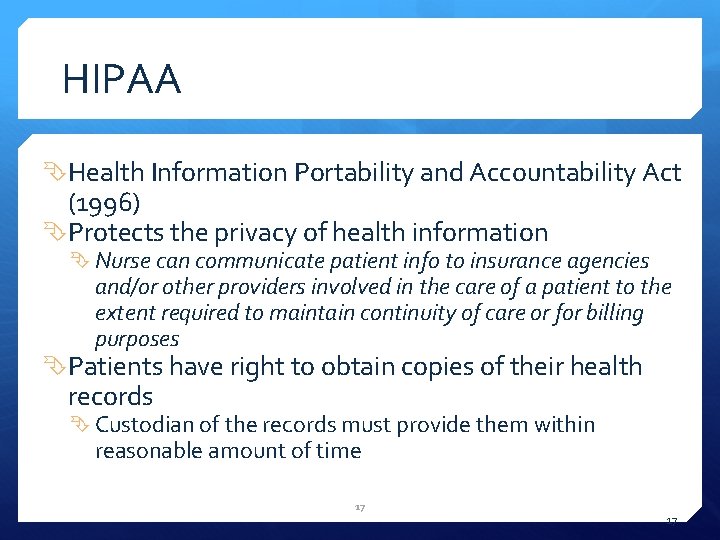 HIPAA

Health Information Portability and Accountability Act (1996)

Protects the privacy of health information

Nurse can communicate patient info to insurance agencies and/or other providers involved in the care of a patient to the extent required to maintain continuity of care or for billing purposes

Patients have right to obtain copies of their health records

Custodian of the records must provide them within reasonable amount of time

17

17